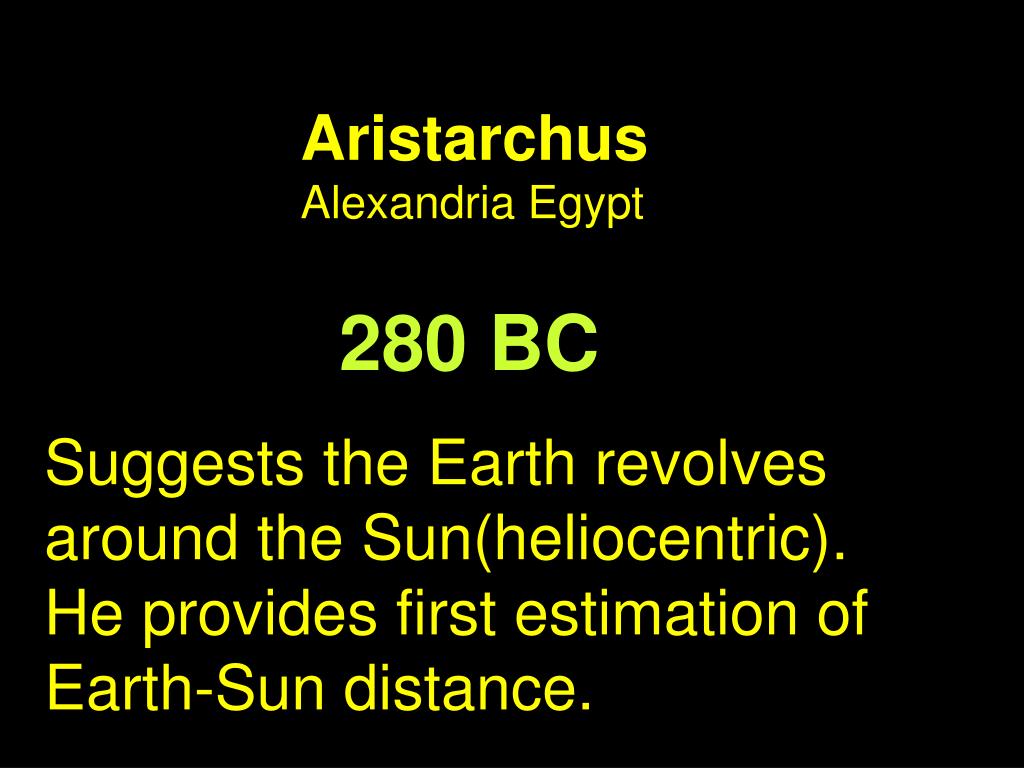 Aristarchus
Alexandria Egypt

280 BC

Suggests the Earth revolves around the Sun(heliocentric). He provides first estimation of Earth-Sun distance.